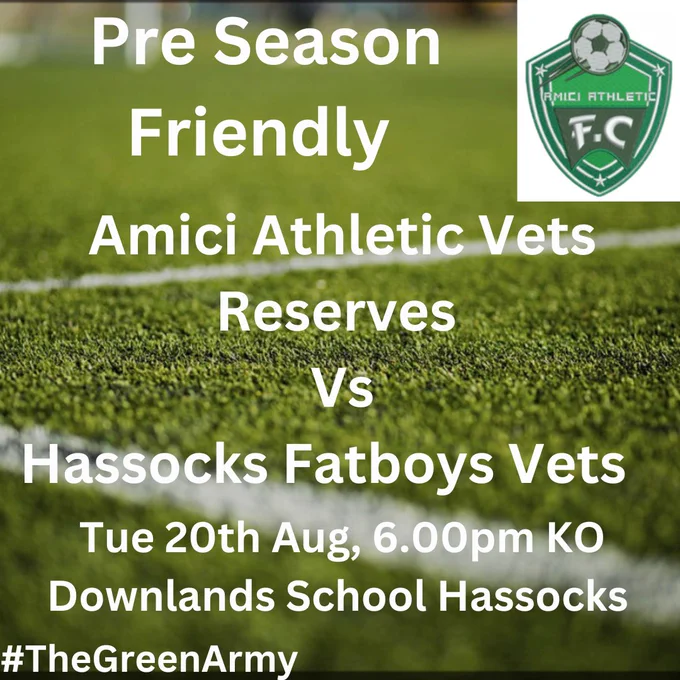 Pre Season Friendly

AMICI ATHLETIC
F.C

Amici Athletic Vets Reserves
Vs
Hassocks Fatboys Vets

Tue 20th Aug, 6.00pm KO
Downlands School Hassocks

#TheGreenArmy